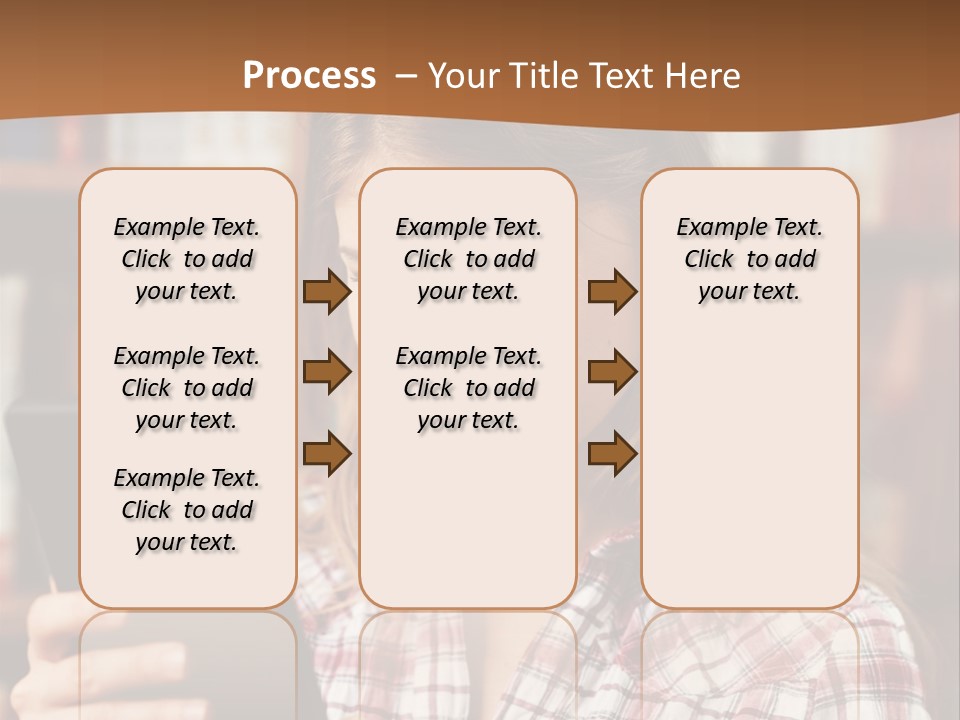 Process – Your Title Text Here

Example Text. Click to add your text.

Example Text. Click to add your text.

Example Text. Click to add your text.

Example Text. Click to add your text.

Example Text. Click to add your text.

Example Text. Click to add your text.